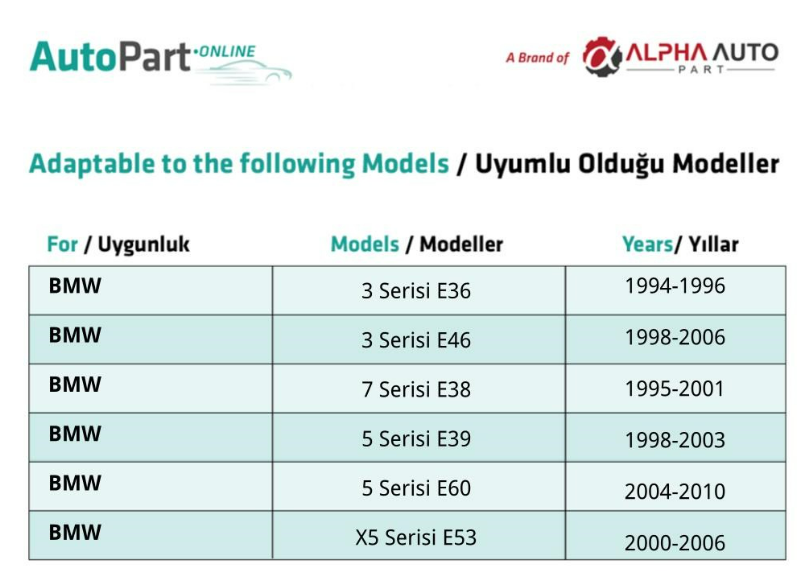 AutoPart·ONLINE

A Brand of ALPHA AUTO PART

Adaptable to the following Models / Uyumlu Olduğu Modeller

| For / Uygunluk | Models / Modeller | Years/ Yıllar |
|---|---|---|
| BMW | 3 Serisi E36 | 1994-1996 |
| BMW | 3 Serisi E46 | 1998-2006 |
| BMW | 7 Serisi E38 | 1995-2001 |
| BMW | 5 Serisi E39 | 1998-2003 |
| BMW | 5 Serisi E60 | 2004-2010 |
| BMW | X5 Serisi E53 | 2000-2006 |